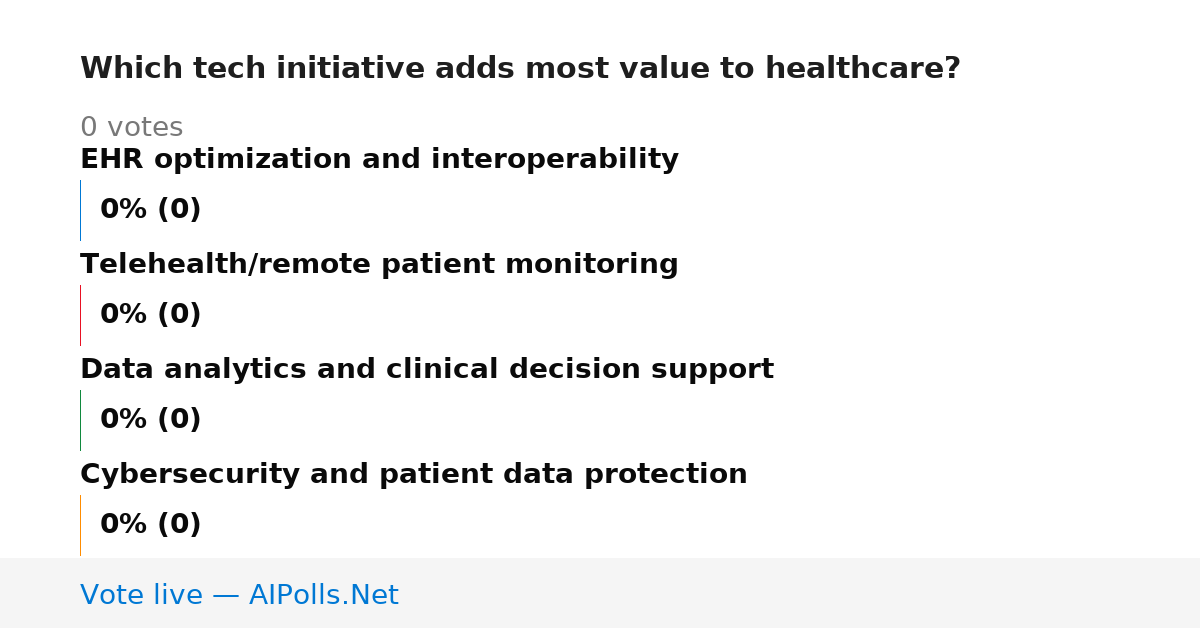 Which tech initiative adds most value to healthcare?

0 votes

EHR optimization and interoperability

0% (0)

Telehealth/remote patient monitoring

0% (0)

Data analytics and clinical decision support

0% (0)

Cybersecurity and patient data protection

0% (0)

Vote live — AIPolls.Net